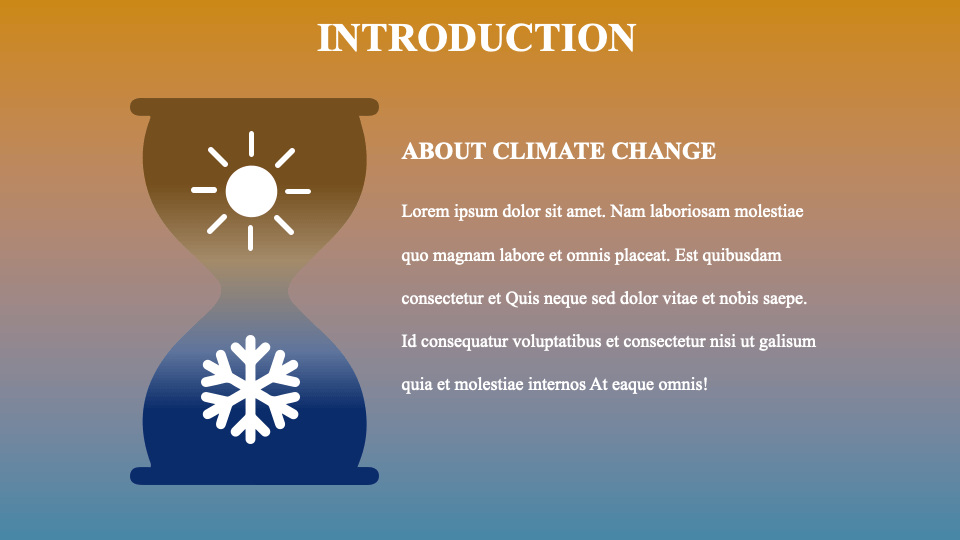 INTRODUCTION

ABOUT CLIMATE CHANGE

Lorem ipsum dolor sit amet. Nam laboriosam molestiae quo magnam labore et omnis placeat. Est quibusdam consectetur et Quis neque sed dolor vitae et nobis saepe. Id consequatur voluptatibus et consectetur nisi ut galisum quia et molestiae internos At eaque omnis!